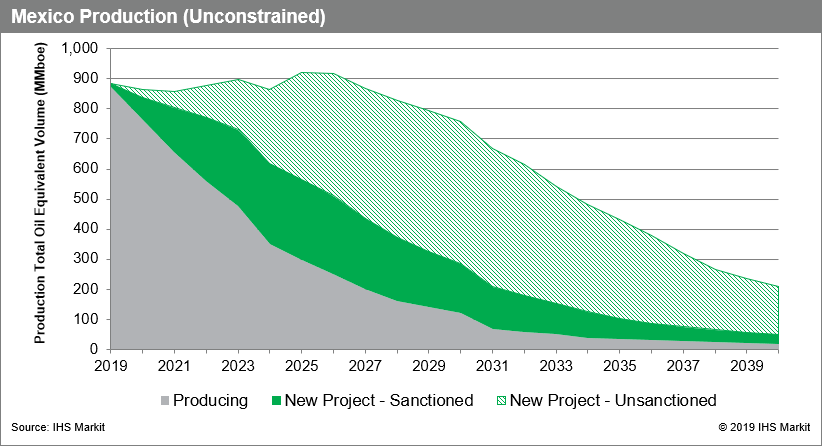 Mexico Production (Unconstrained)

Production Total Oil Equivalent Volume (MMboe)

1,000
900
800
700
600
500
400
300
200
100
0

2019
2021
2023
2025
2027
2029
2031
2033
2035
2037
2039

Producing
New Project - Sanctioned
New Project - Unsanctioned

Source: IHS Markit
© 2019 IHS Markit